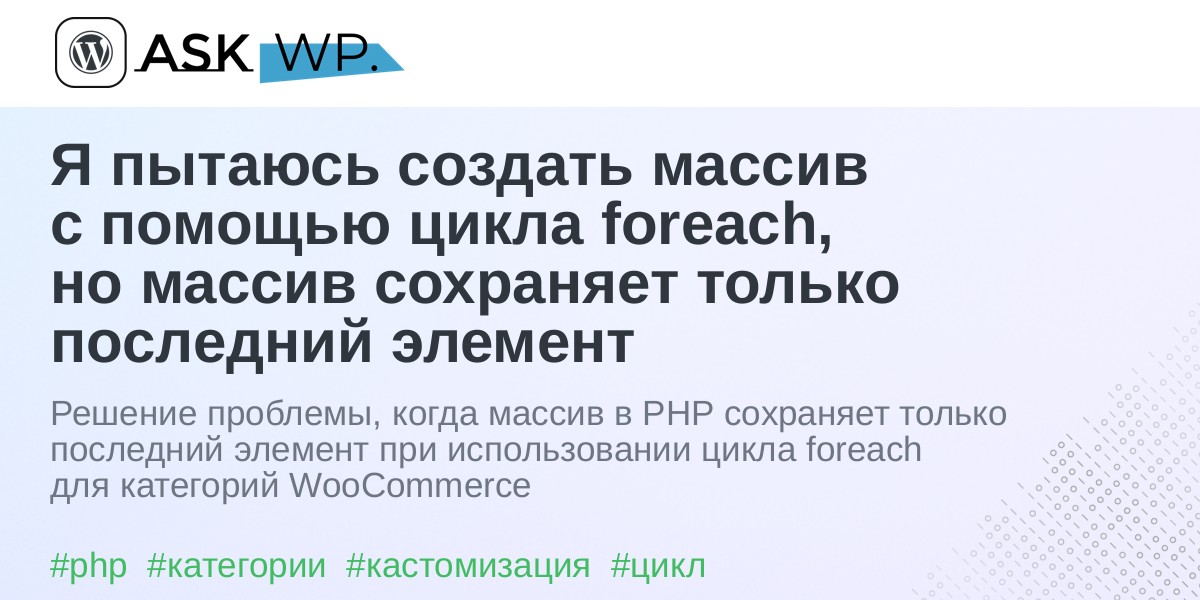 ASK WP.

Я пытаюсь создать массив с помощью цикла foreach, но массив сохраняет только последний элемент

Решение проблемы, когда массив в PHP сохраняет только последний элемент при использовании цикла foreach для категорий WooCommerce

#php #категории #кастомизация #цикл